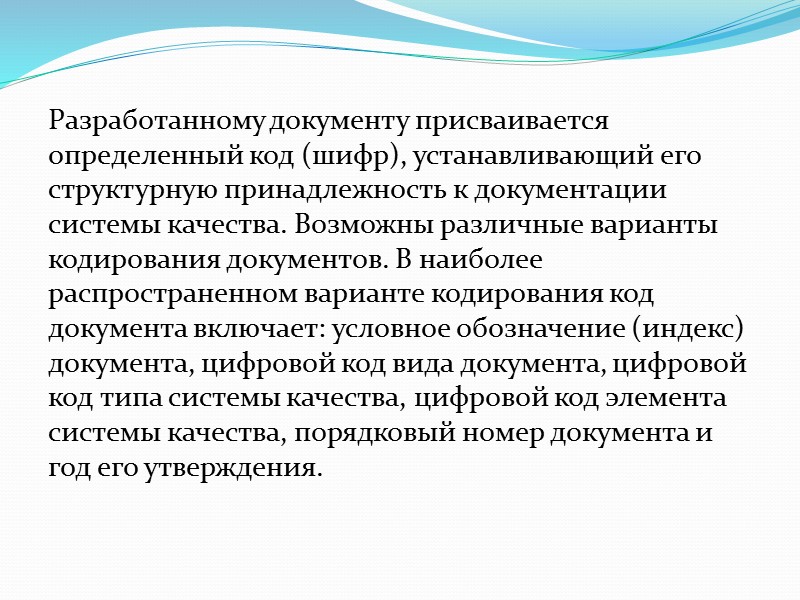 Разработанному документу присваивается определенный код (шифр), устанавливающий его структурную принадлежность к документации системы качества. Возможны различные варианты кодирования документов. В наиболее распространенном варианте кодирования код документа включает: условное обозначение (индекс) документа, цифровой код вида документа, цифровой код типа системы качества, цифровой код элемента системы качества, порядковый номер документа и год его утверждения.